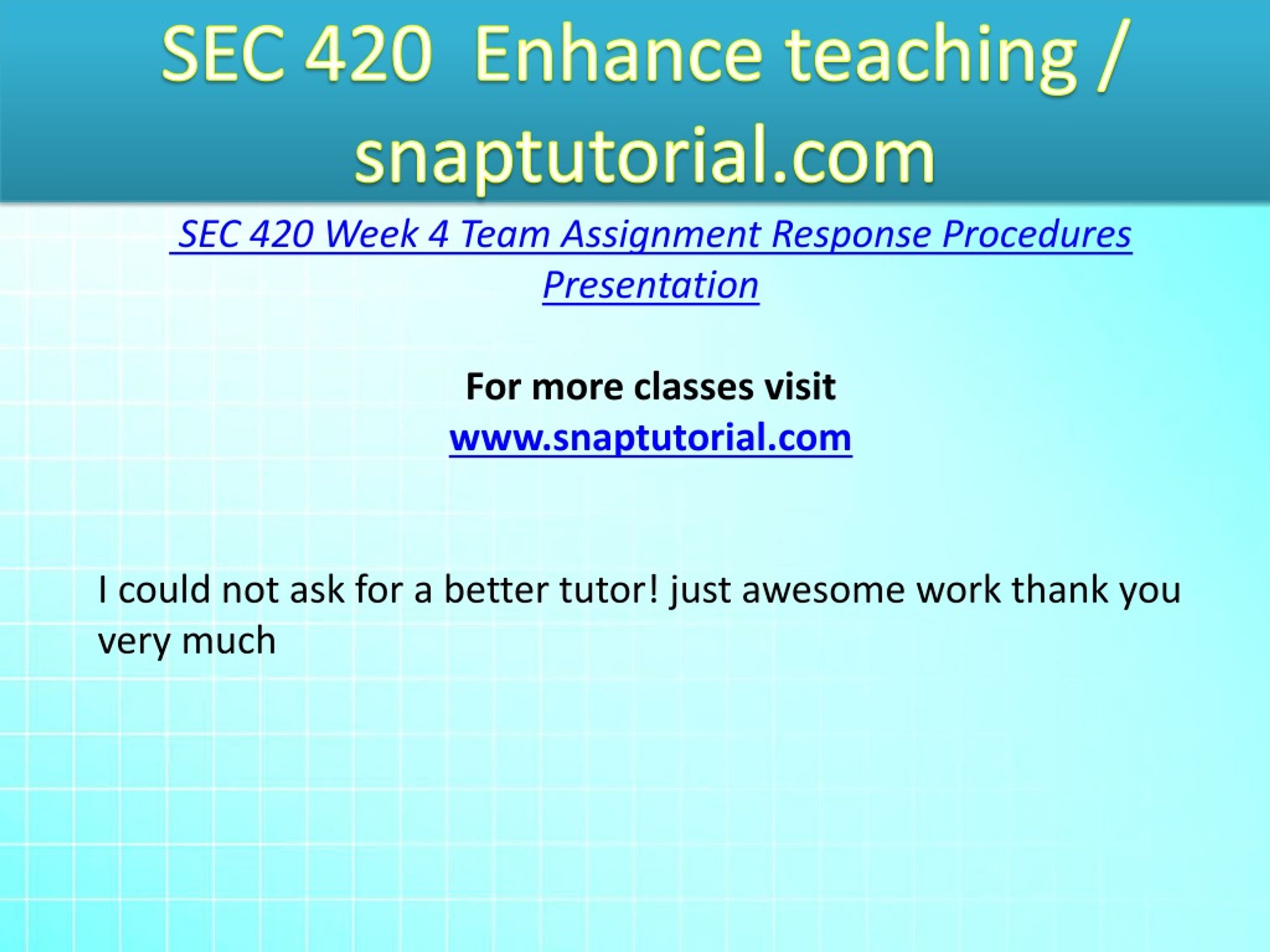 SEC 420 Enhance teaching / snaptutorial.com

SEC 420 Week 4 Team Assignment Response Procedures Presentation

For more classes visit
www.snaptutorial.com

I could not ask for a better tutor! just awesome work thank you very much